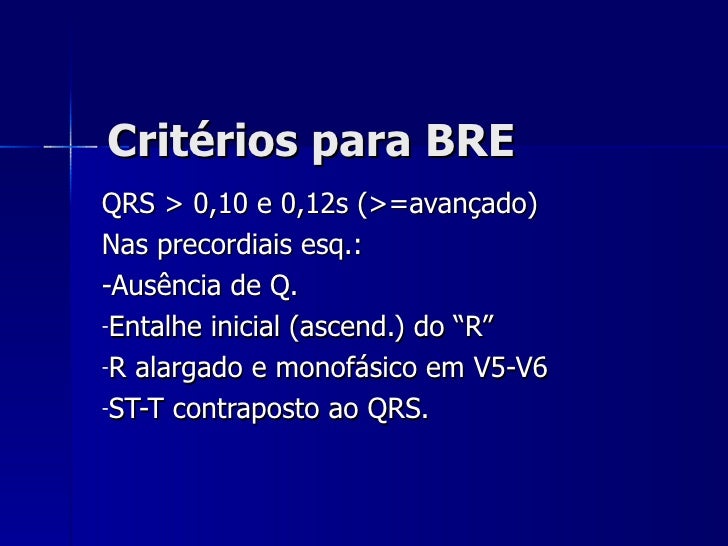 Critérios para BRE

QRS > 0,10 e 0,12s (>=avançado)
Nas precordiais esq.:
-Ausência de Q.
-Entalhe inicial (ascend.) do “R”
-R alargado e monofásico em V5-V6
-ST-T contraposto ao QRS.